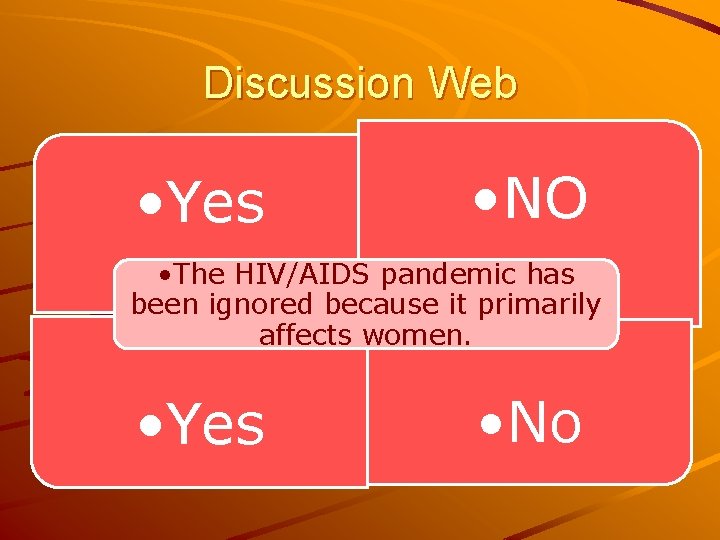 Discussion Web

•Yes

•NO

•The HIV/AIDS pandemic has been ignored because it primarily affects women.

•Yes

•No